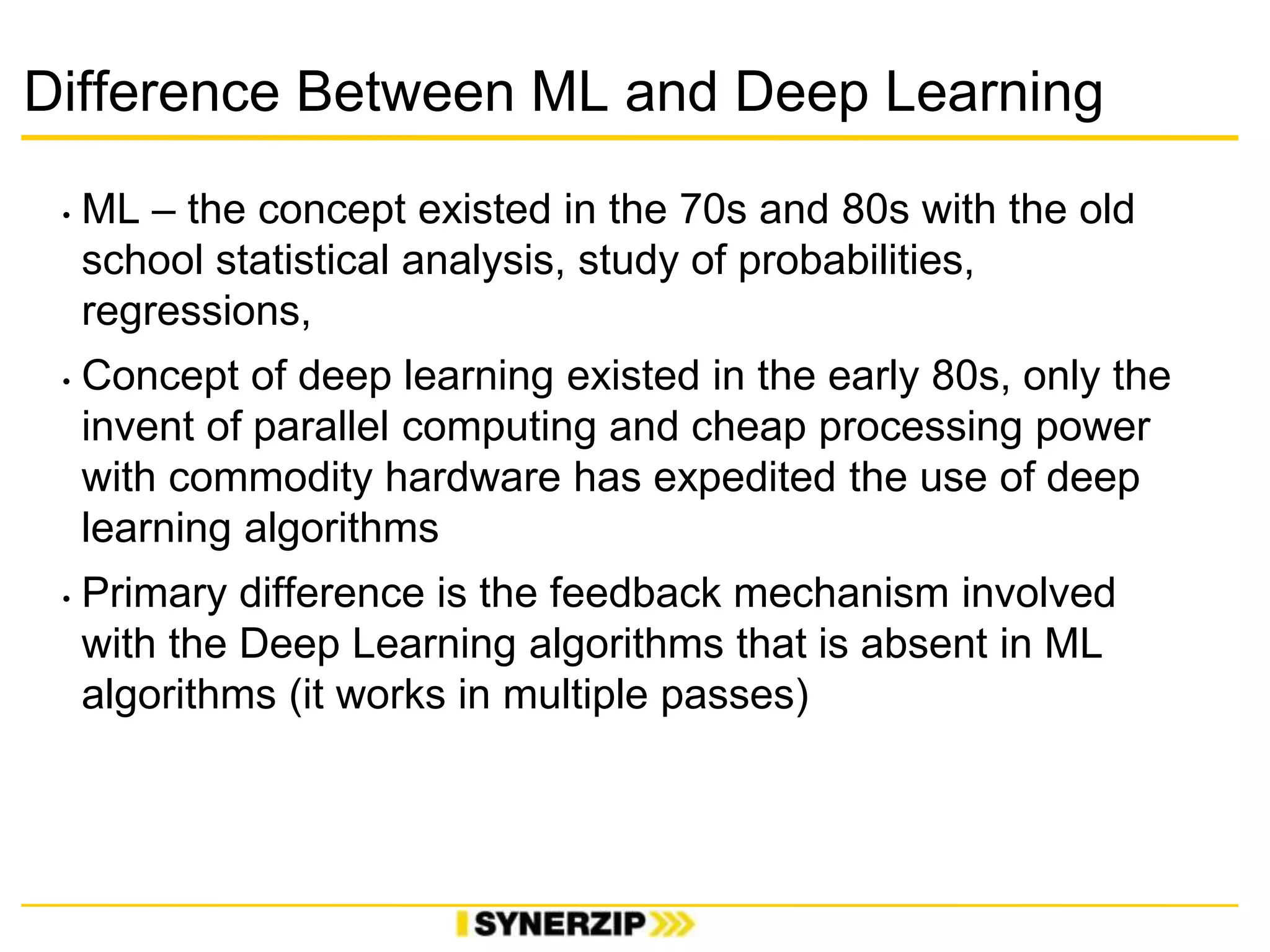 Difference Between ML and Deep Learning

• ML – the concept existed in the 70s and 80s with the old school statistical analysis, study of probabilities, regressions,

• Concept of deep learning existed in the early 80s, only the invent of parallel computing and cheap processing power with commodity hardware has expedited the use of deep learning algorithms

• Primary difference is the feedback mechanism involved with the Deep Learning algorithms that is absent in ML algorithms (it works in multiple passes)

SYNERZIP